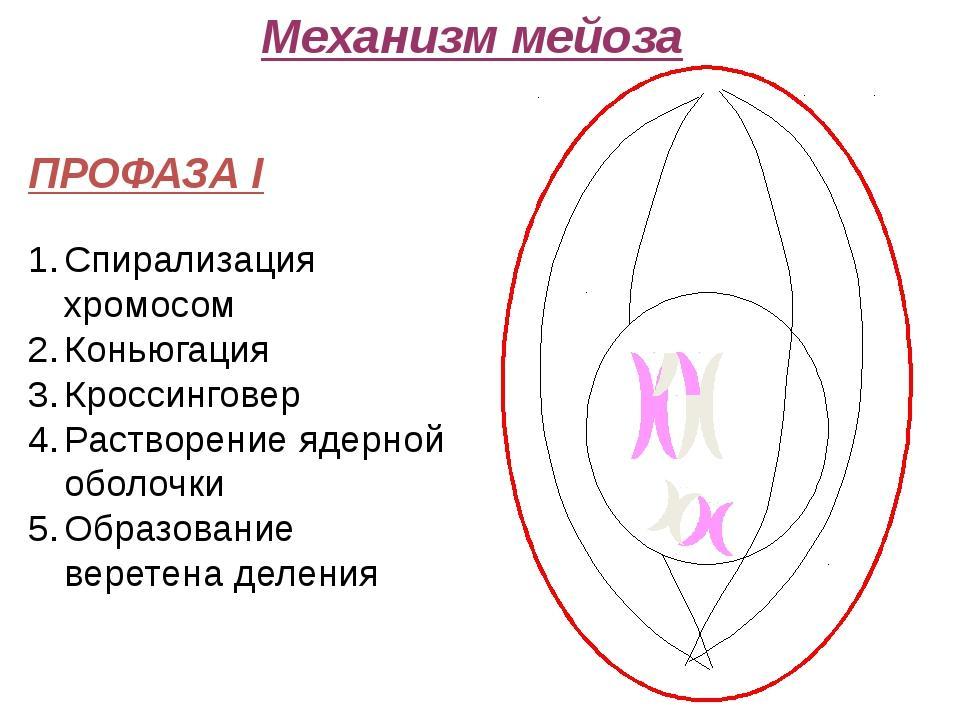 Механизм мейоза

ПРОФАЗА I

1. Спирализация хромосом
2. Коньюгация
3. Кроссинговер
4. Растворение ядерной оболочки
5. Образование веретена деления